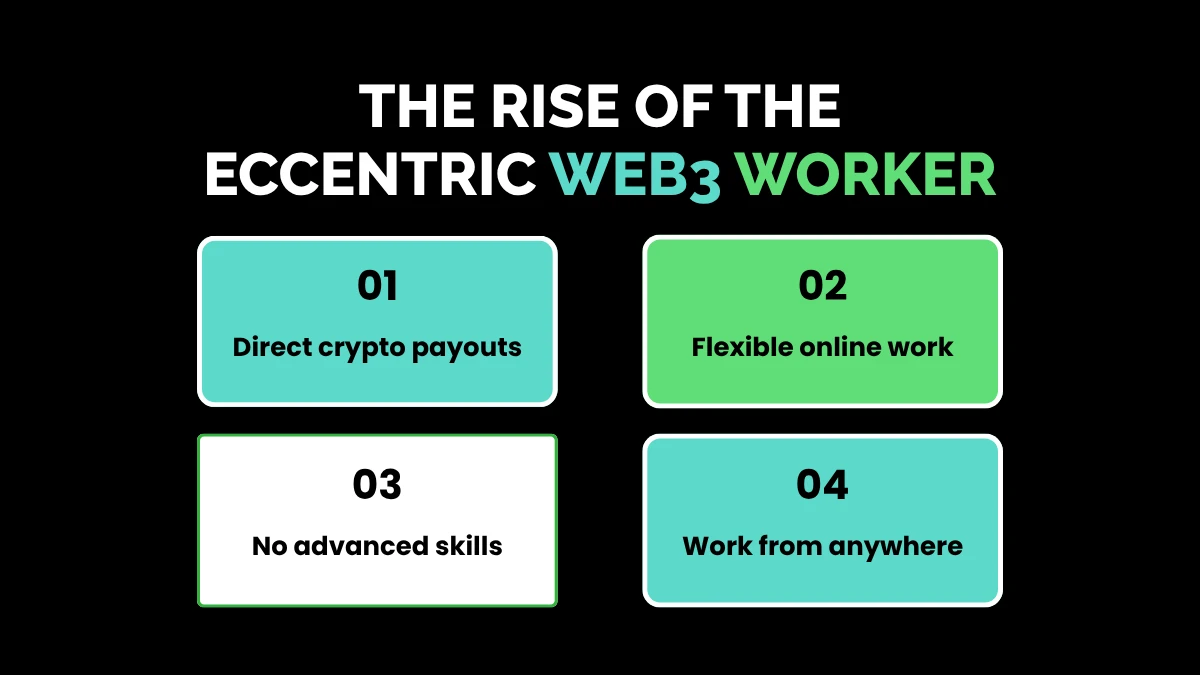 THE RISE OF THE ECCENTRIC WEB3 WORKER

01
Direct crypto payouts

02
Flexible online work

03
No advanced skills

04
Work from anywhere